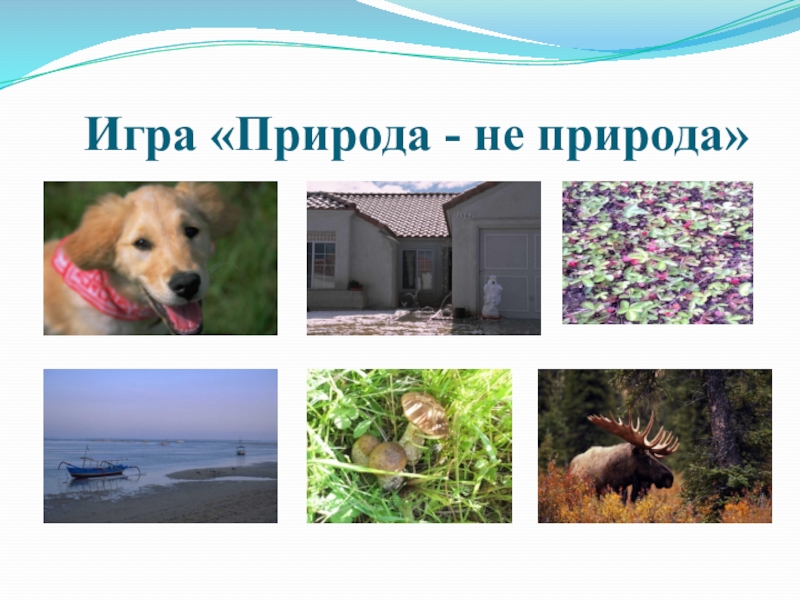 Игра «Природа - не природа»